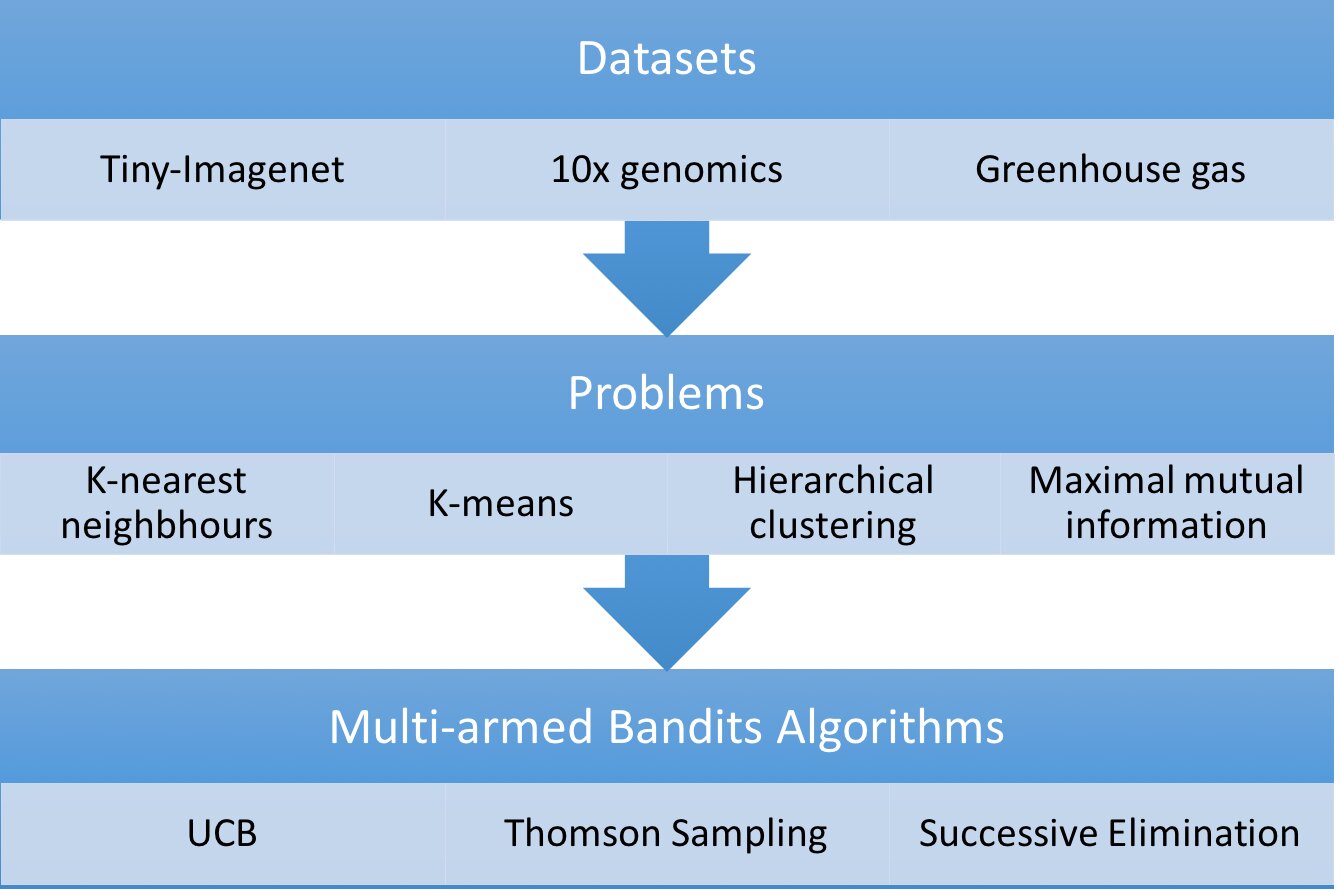 Datasets

Tiny-Imagenet

10x genomics

Greenhouse gas

Problems

K-nearest neighbhours

K-means

Hierarchical clustering

Maximal mutual information

Multi-armed Bandits Algorithms

UCB

Thomson Sampling

Successive Elimination